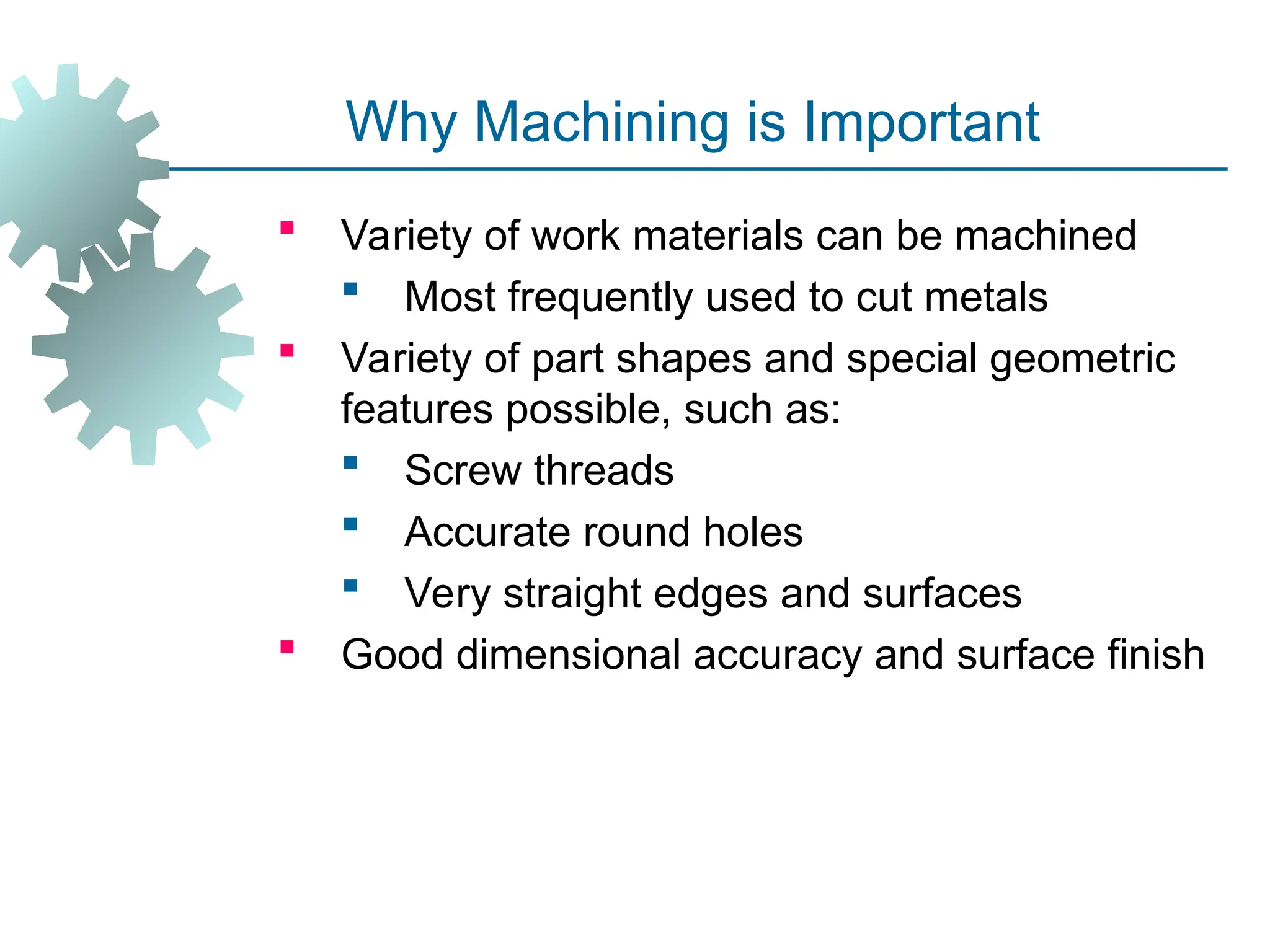 Why Machining is Important

- Variety of work materials can be machined
  - Most frequently used to cut metals
- Variety of part shapes and special geometric features possible, such as:
  - Screw threads
  - Accurate round holes
  - Very straight edges and surfaces
- Good dimensional accuracy and surface finish